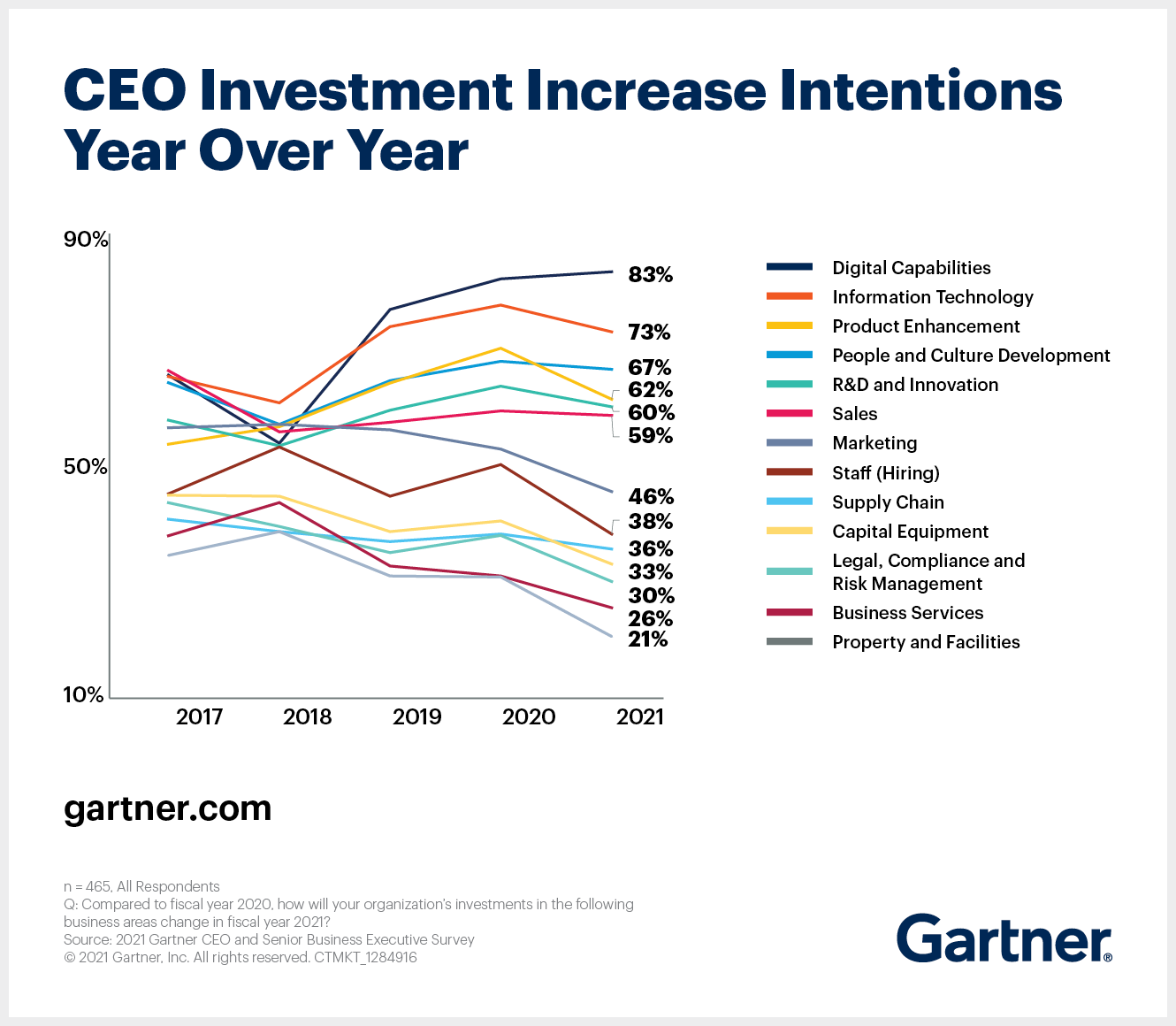 CEO Investment Increase Intentions Year Over Year

90%
50%
10%

83%
73%
67%
62%
60%
59%
46%
38%
36%
33%
30%
26%
21%

2017
2018
2019
2020
2021

Digital Capabilities
Information Technology
Product Enhancement
People and Culture Development
R&D and Innovation
Sales
Marketing
Staff (Hiring)
Supply Chain
Capital Equipment
Legal, Compliance and Risk Management
Business Services
Property and Facilities

gartner.com

n = 465, All Respondents
Q: Compared to fiscal year 2020, how will your organization's investments in the following business areas change in fiscal year 2021?
Source: 2021 Gartner CEO and Senior Business Executive Survey
© 2021 Gartner, Inc. All rights reserved. CTMKT_1284916

Gartner®